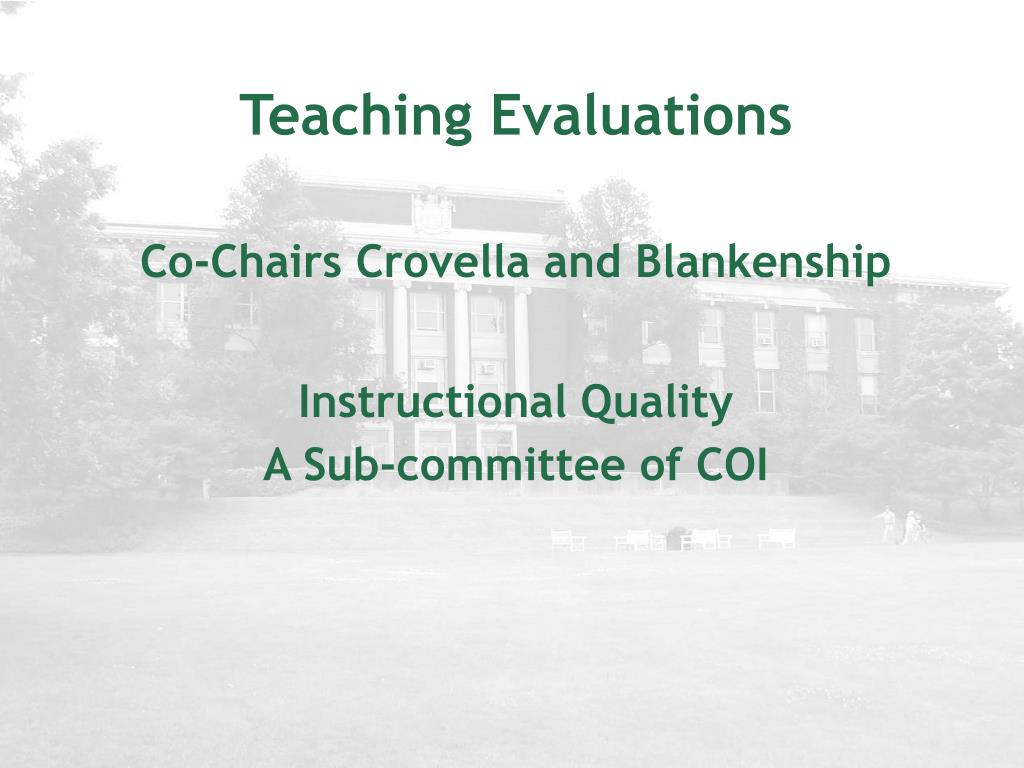 Teaching Evaluations

Co-Chairs Crovella and Blankenship

Instructional Quality
A Sub-committee of COI